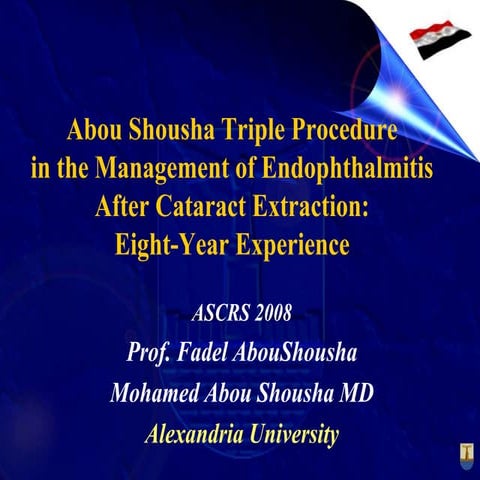 Abou Shousha Triple Procedure in the Management of Endophthalmitis After Cataract Extraction: Eight-Year Experience

ASCRS 2008

Prof. Fadel AbouShousha

Mohamed Abou Shousha MD

Alexandria University